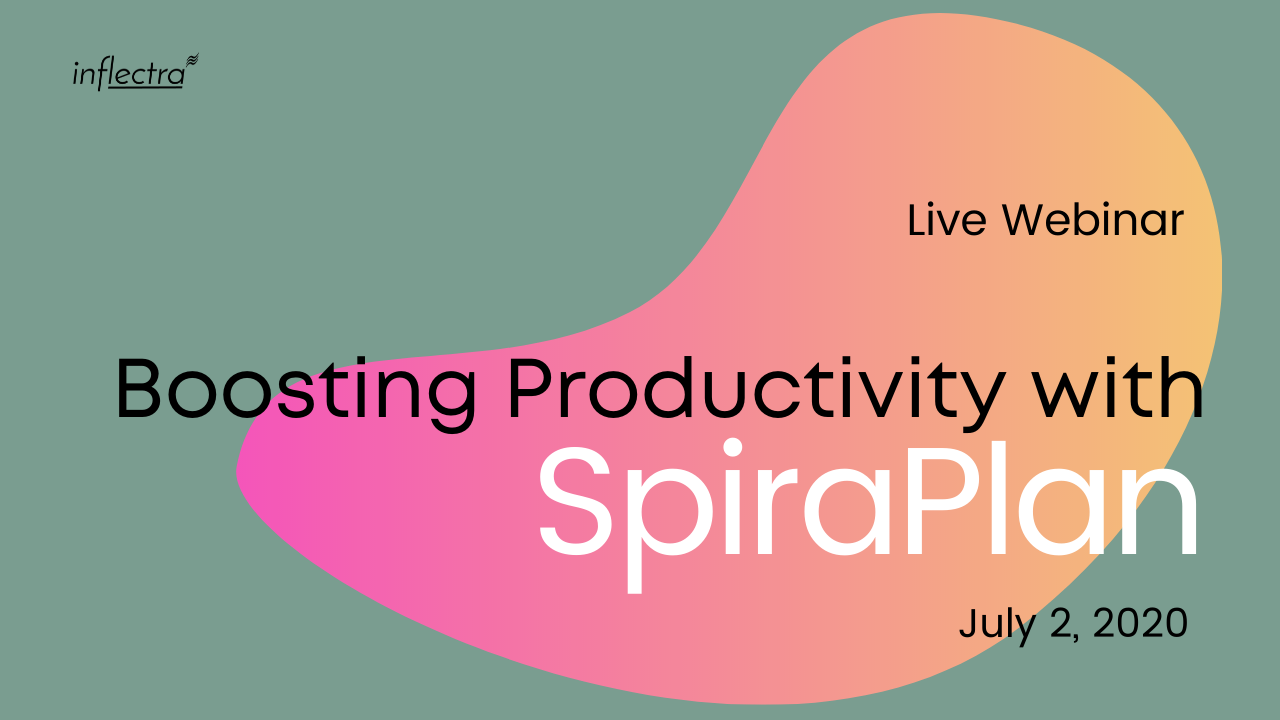 inflectra

Live Webinar

Boosting Productivity with SpiraPlan

July 2, 2020